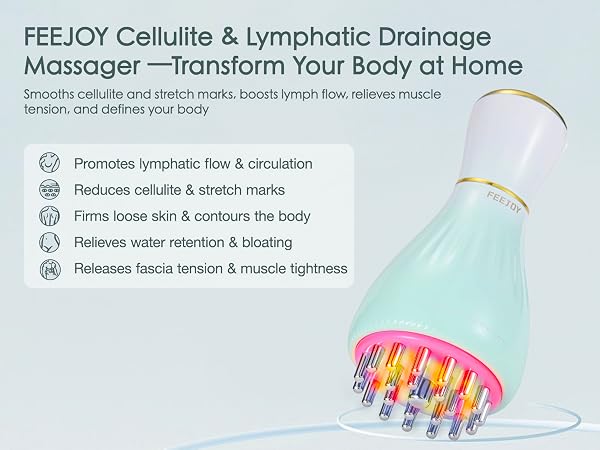 FEEJOY Cellulite & Lymphatic Drainage Massager —Transform Your Body at Home

Smooths cellulite and stretch marks, boosts lymph flow, relieves muscle tension, and defines your body

Promotes lymphatic flow & circulation
Reduces cellulite & stretch marks
Firms loose skin & contours the body
Relieves water retention & bloating
Releases fascia tension & muscle tightness

FEEJOY